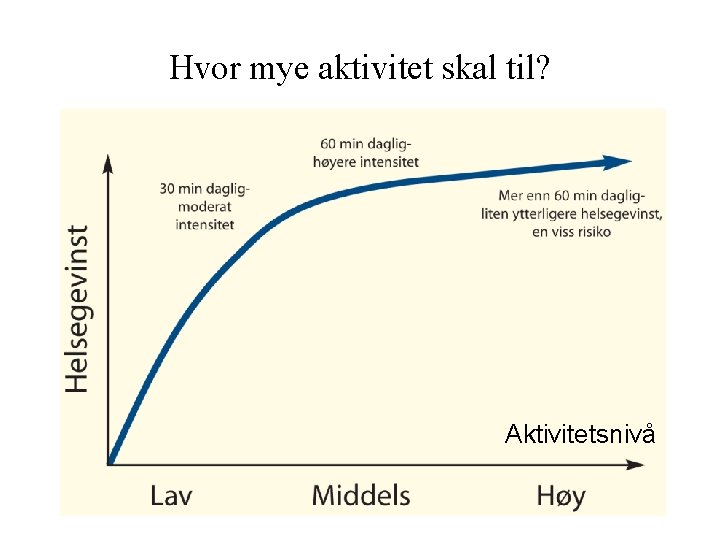 Hvor mye aktivitet skal til?

Helsegevinst

30 min daglig-
moderat
intensitet

60 min daglig-
høyere intensitet

Mer enn 60 min daglig-
liten ytterligere helsegevinst,
en viss risiko

Aktivitetsnivå

Lav

Middels

Høy